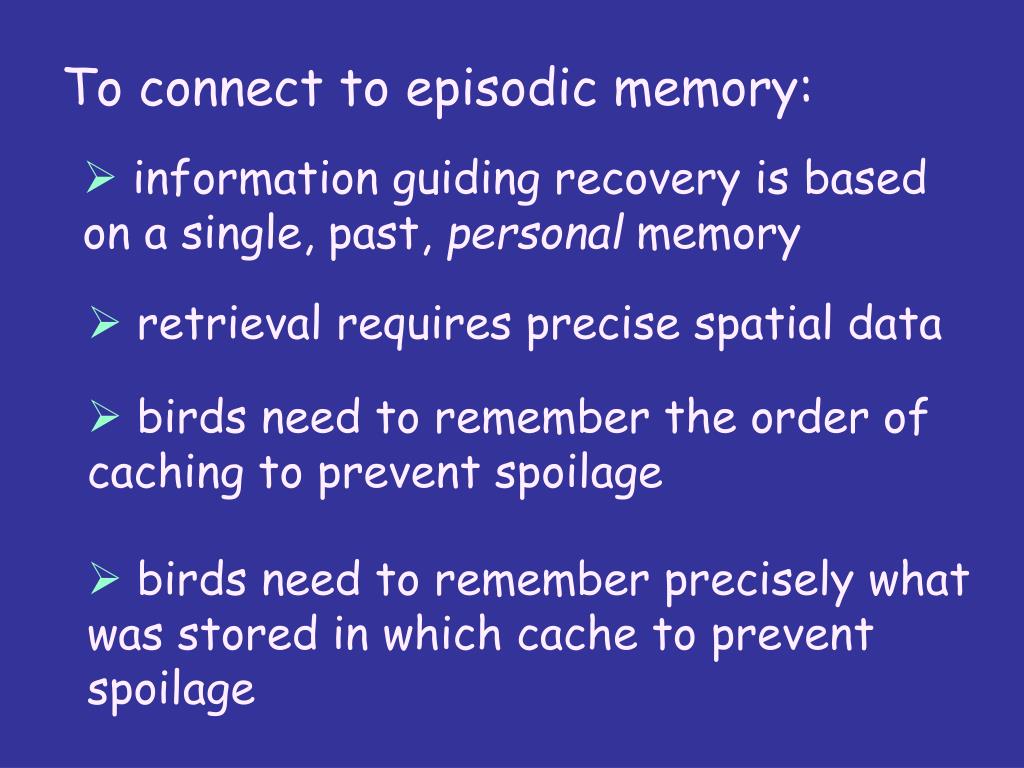 To connect to episodic memory:

➢ information guiding recovery is based on a single, past, personal memory

➢ retrieval requires precise spatial data

➢ birds need to remember the order of caching to prevent spoilage

➢ birds need to remember precisely what was stored in which cache to prevent spoilage